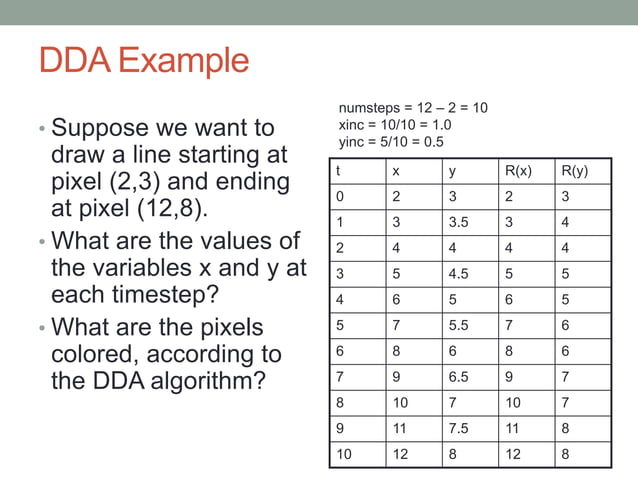 DDA Example

• Suppose we want to draw a line starting at pixel (2,3) and ending at pixel (12,8).

• What are the values of the variables x and y at each timestep?

• What are the pixels colored, according to the DDA algorithm?

numsteps = 12 – 2 = 10
xinc = 10/10 = 1.0
yinc = 5/10 = 0.5

| t | x | y | R(x) | R(y) |
|---|---|---|---|---|
| 0 | 2 | 3 | 2 | 3 |
| 1 | 3 | 3.5 | 3 | 4 |
| 2 | 4 | 4 | 4 | 4 |
| 3 | 5 | 4.5 | 5 | 5 |
| 4 | 6 | 5 | 6 | 5 |
| 5 | 7 | 5.5 | 7 | 6 |
| 6 | 8 | 6 | 8 | 6 |
| 7 | 9 | 6.5 | 9 | 7 |
| 8 | 10 | 7 | 10 | 7 |
| 9 | 11 | 7.5 | 11 | 8 |
| 10 | 12 | 8 | 12 | 8 |